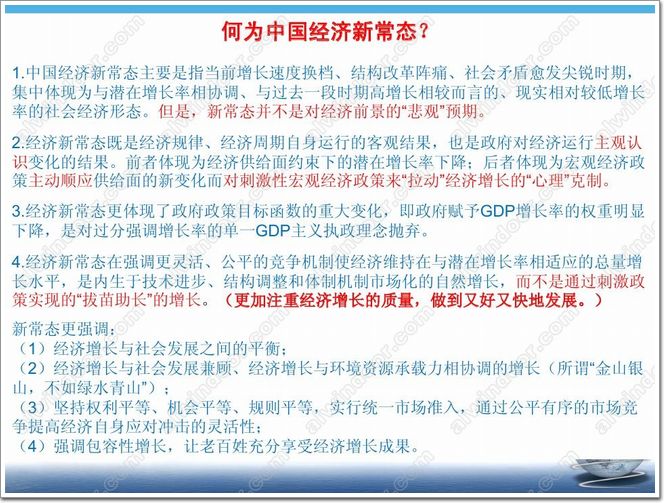 何为中国经济新常态？

1.中国经济新常态主要是指当前增长速度换档、结构改革阵痛、社会矛盾愈发尖锐时期，集中体现为与潜在增长率相协调、与过去一段时期高增长相较而言的、现实相对较低增长率的社会经济形态。但是，新常态并不是对经济前景的“悲观”预期。

2.经济新常态既是经济规律、经济周期自身运行的客观结果，也是政府对经济运行主观认识变化的结果。前者体现为经济供给面约束下的潜在增长率下降；后者体现为宏观经济政策主动顺应供给面的新变化而对刺激性宏观经济政策来“拉动”经济增长的“心理”克制。

3.经济新常态更体现了政府政策目标函数的重大变化，即政府赋予GDP增长率的权重明显下降，是对过分强调增长率的单一GDP主义执政理念抛弃。

4.经济新常态在强调更灵活、公平的竞争机制使经济维持在与潜在增长率相适应的总量增长水平，是内生于技术进步、结构调整和体制机制市场化的自然增长，而不是通过刺激政策实现的“拔苗助长”的增长。（更加注重经济增长的质量，做到又好又快地发展。）

新常态更强调：
（1）经济增长与社会发展之间的平衡；
（2）经济增长与社会发展兼顾、经济增长与环境资源承载力相协调的增长（所谓“金山银山，不如绿水青山”）；
（3）坚持权利平等、机会平等、规则平等，实行统一市场准入，通过公平有序的市场竞争提高经济自身应对冲击的灵活性；
（4）强调包容性增长，让老百姓充分享受经济增长成果。